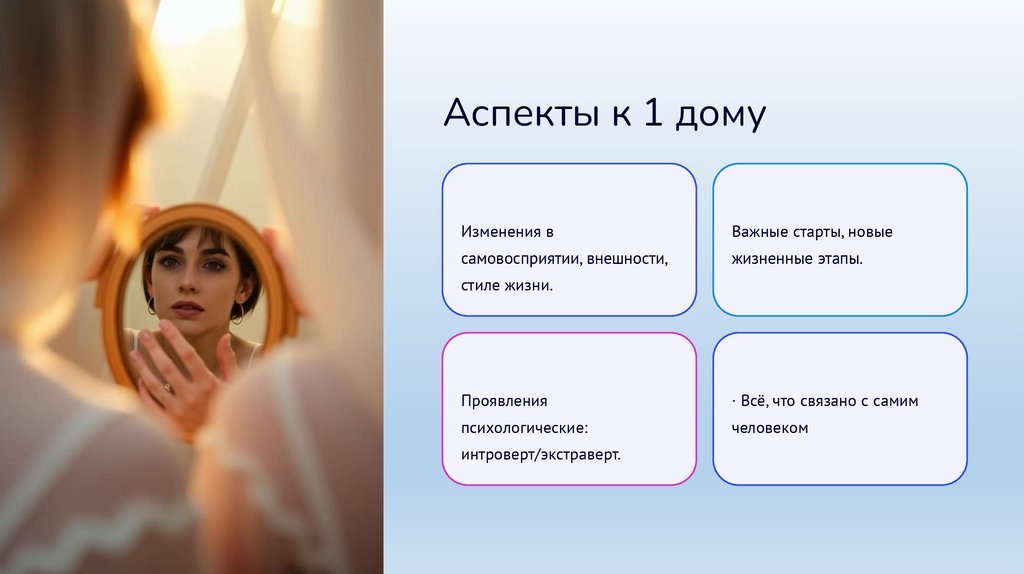 Аспекты к 1 дому

Изменения в самовосприятии, внешности, стиле жизни.

Важные старты, новые жизненные этапы.

Проявления психологические: интроверт/экстраверт.

· Всё, что связано с самим человеком